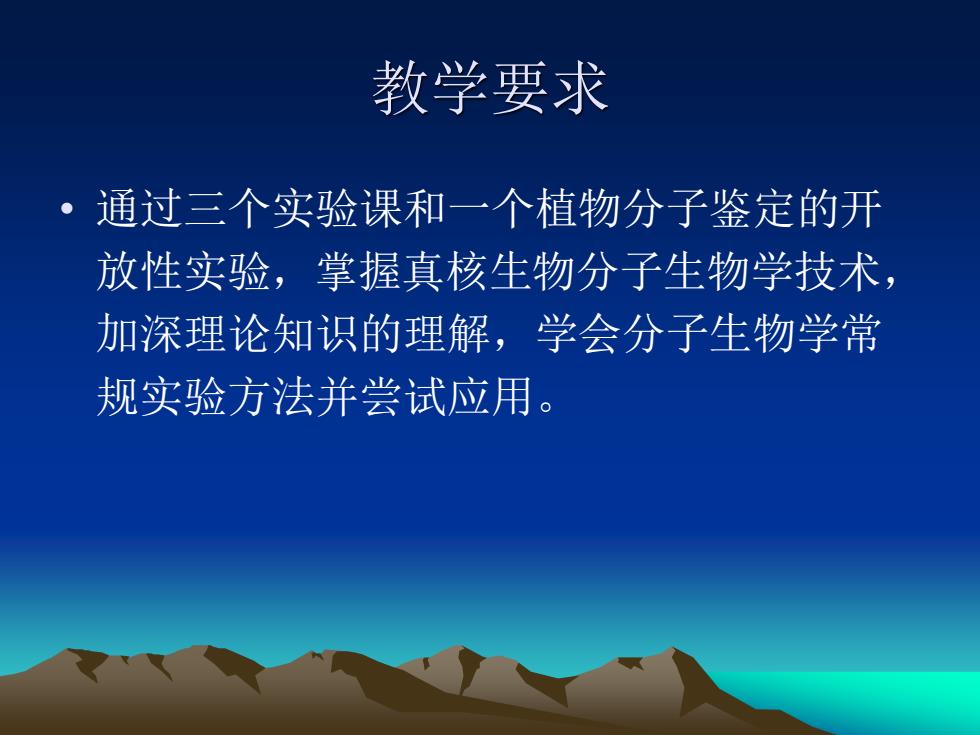 教学要求

• 通过三个实验课和一个植物分子鉴定的开放性实验，掌握真核生物分子生物学技术，加深理论知识的理解，学会分子生物学常规实验方法并尝试应用。